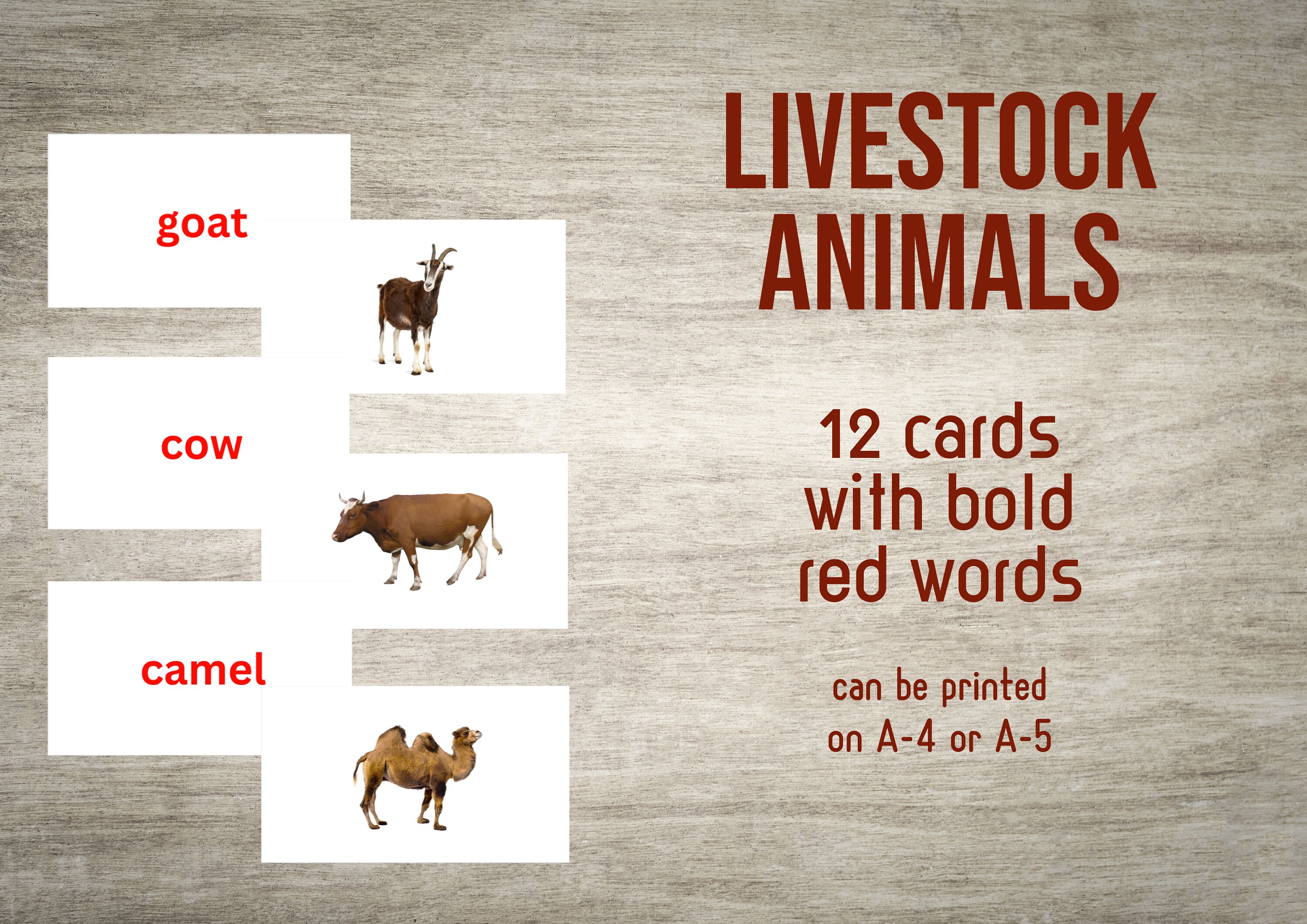 goat

cow

camel

LIVESTOCK ANIMALS

12 cards with bold red words

can be printed on A-4 or A-5